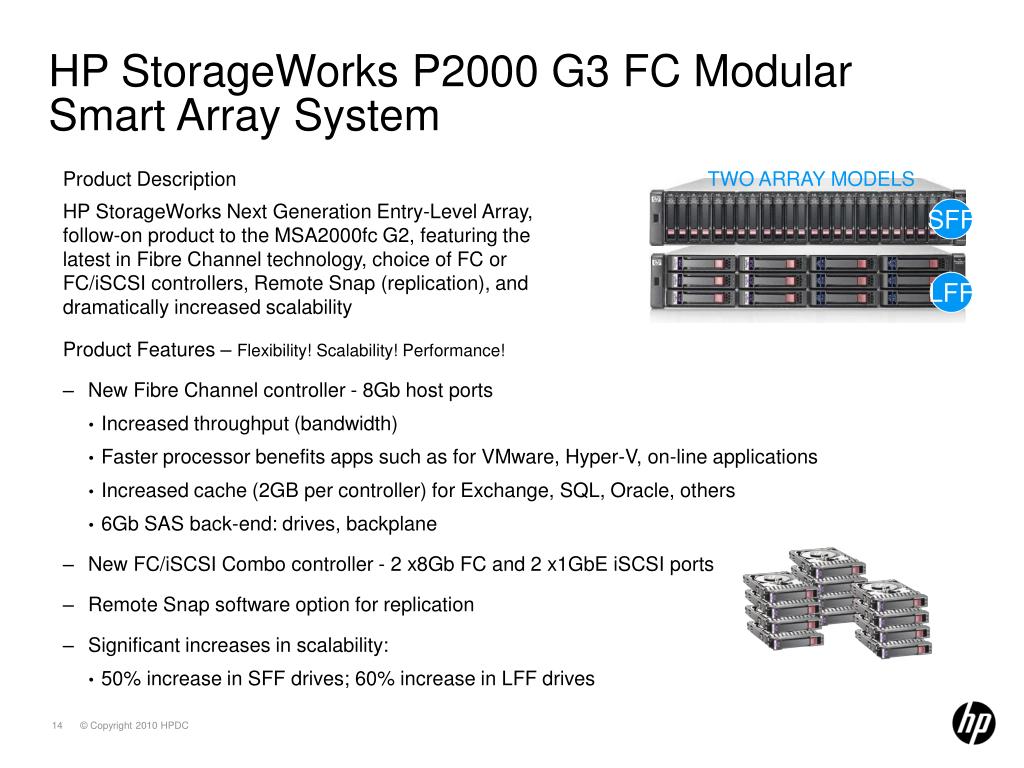 HP StorageWorks P2000 G3 FC Modular Smart Array System

Product Description

HP StorageWorks Next Generation Entry-Level Array, follow-on product to the MSA2000fc G2, featuring the latest in Fibre Channel technology, choice of FC or FC/iSCSI controllers, Remote Snap (replication), and dramatically increased scalability

TWO ARRAY MODELS

SFF

LFF

Product Features – Flexibility! Scalability! Performance!

– New Fibre Channel controller - 8Gb host ports

• Increased throughput (bandwidth)

• Faster processor benefits apps such as for VMware, Hyper-V, on-line applications

• Increased cache (2GB per controller) for Exchange, SQL, Oracle, others

• 6Gb SAS back-end: drives, backplane

– New FC/iSCSI Combo controller - 2 x8Gb FC and 2 x1GbE iSCSI ports

– Remote Snap software option for replication

– Significant increases in scalability:

• 50% increase in SFF drives; 60% increase in LFF drives

14 © Copyright 2010 HPDC

hp